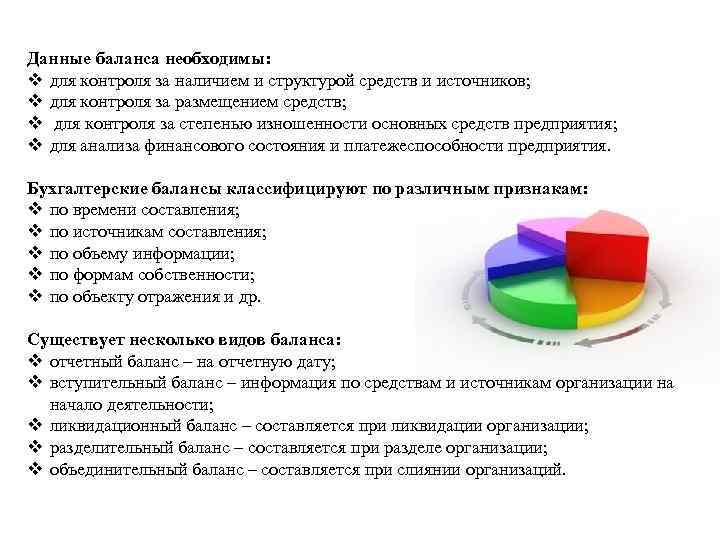 Данные баланса необходимы:
❖ для контроля за наличием и структурой средств и источников;
❖ для контроля за размещением средств;
❖ для контроля за степенью изношенности основных средств предприятия;
❖ для анализа финансового состояния и платежеспособности предприятия.

Бухгалтерские балансы классифицируют по различным признакам:
❖ по времени составления;
❖ по источникам составления;
❖ по объему информации;
❖ по формам собственности;
❖ по объекту отражения и др.

Существует несколько видов баланса:
❖ отчетный баланс – на отчетную дату;
❖ вступительный баланс – информация по средствам и источникам организации на начало деятельности;
❖ ликвидационный баланс – составляется при ликвидации организации;
❖ разделительный баланс – составляется при разделе организации;
❖ объединительный баланс – составляется при слиянии организаций.